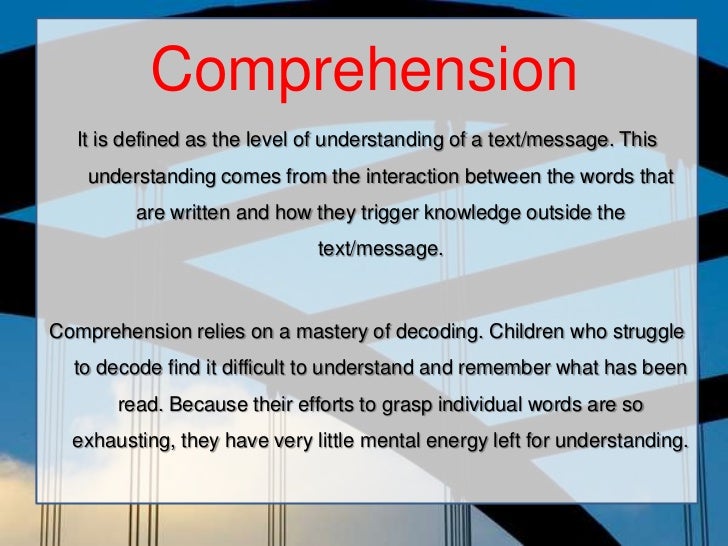 Comprehension

It is defined as the level of understanding of a text/message. This understanding comes from the interaction between the words that are written and how they trigger knowledge outside the text/message.

Comprehension relies on a mastery of decoding. Children who struggle to decode find it difficult to understand and remember what has been read. Because their efforts to grasp individual words are so exhausting, they have very little mental energy left for understanding.